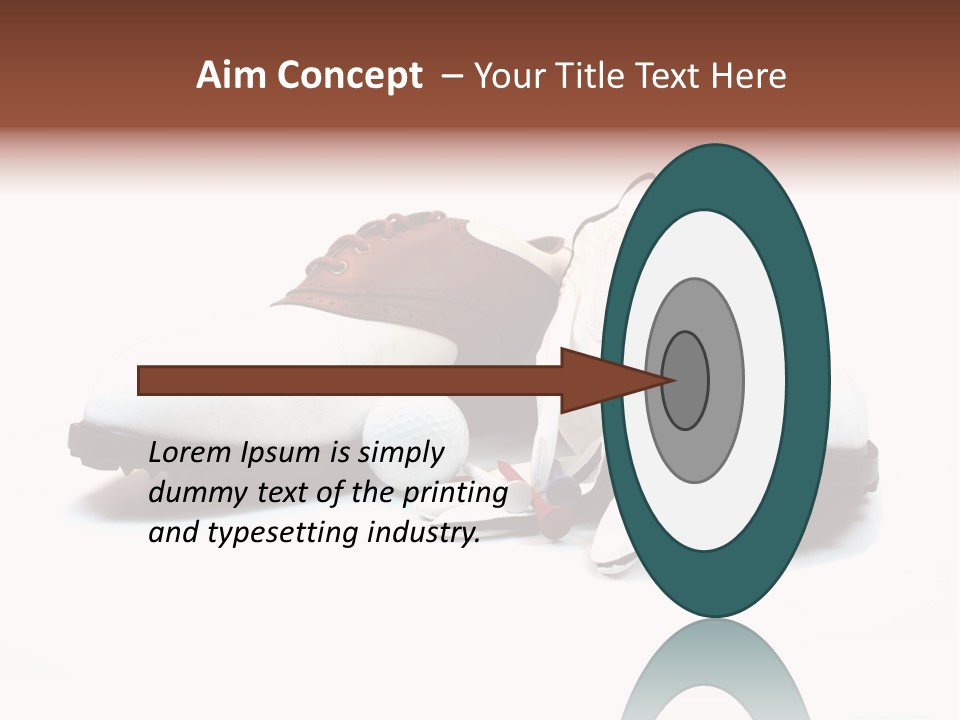 Aim Concept – Your Title Text Here

Lorem Ipsum is simply dummy text of the printing and typesetting industry.